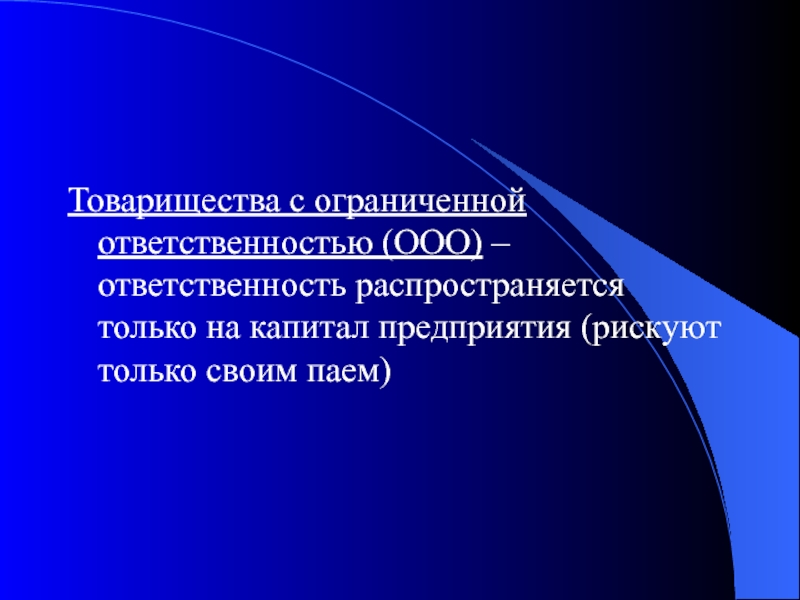 Товарищества с ограниченной ответственностью (ООО) – ответственность распространяется только на капитал предприятия (рискуют только своим паем)